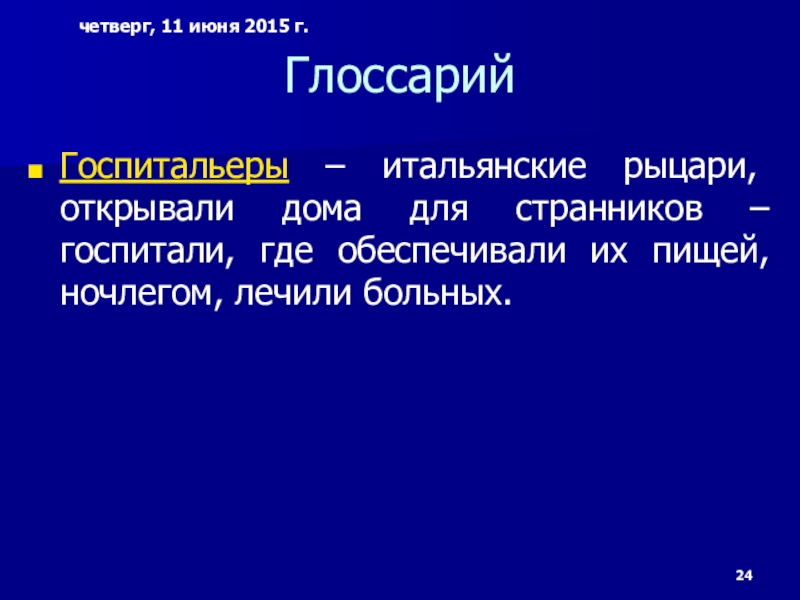 четверг, 11 июня 2015 г.

Глоссарий

Госпитальеры – итальянские рыцари, открывали дома для странников – госпитали, где обеспечивали их пищей, ночлегом, лечили больных.

24